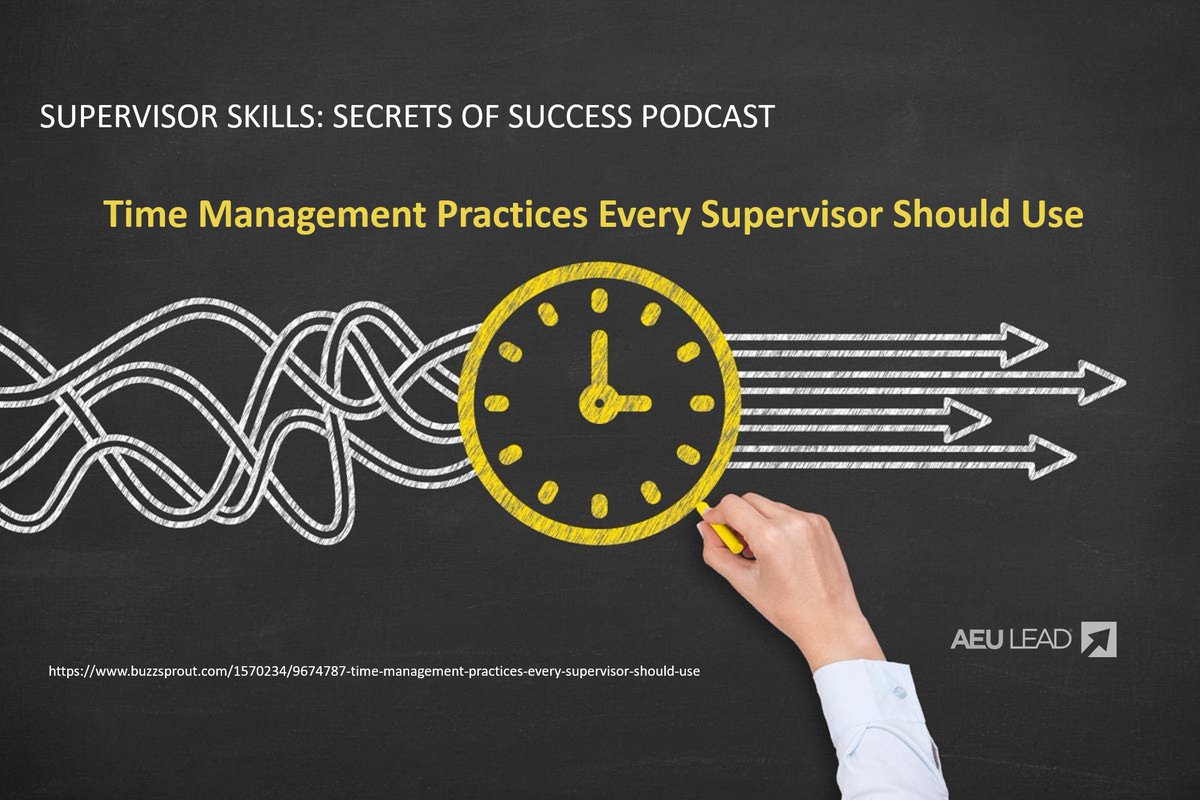 SUPERVISOR SKILLS: SECRETS OF SUCCESS PODCAST

Time Management Practices Every Supervisor Should Use

AEU LEAD

https://www.buzzsprout.com/1570234/9674787-time-management-practices-every-supervisor-should-use